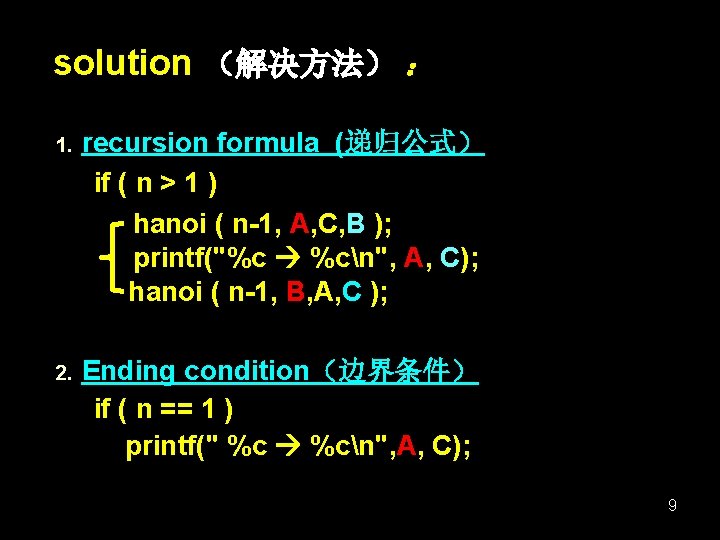 solution （解决方法）：

1. recursion formula (递归公式）

if ( n > 1 )

hanoi ( n-1, A,C,B );
printf("%c → %c\n", A, C);
hanoi ( n-1, B,A,C );

2. Ending condition（边界条件）

if ( n == 1 )

printf(" %c → %c\n",A, C);

9